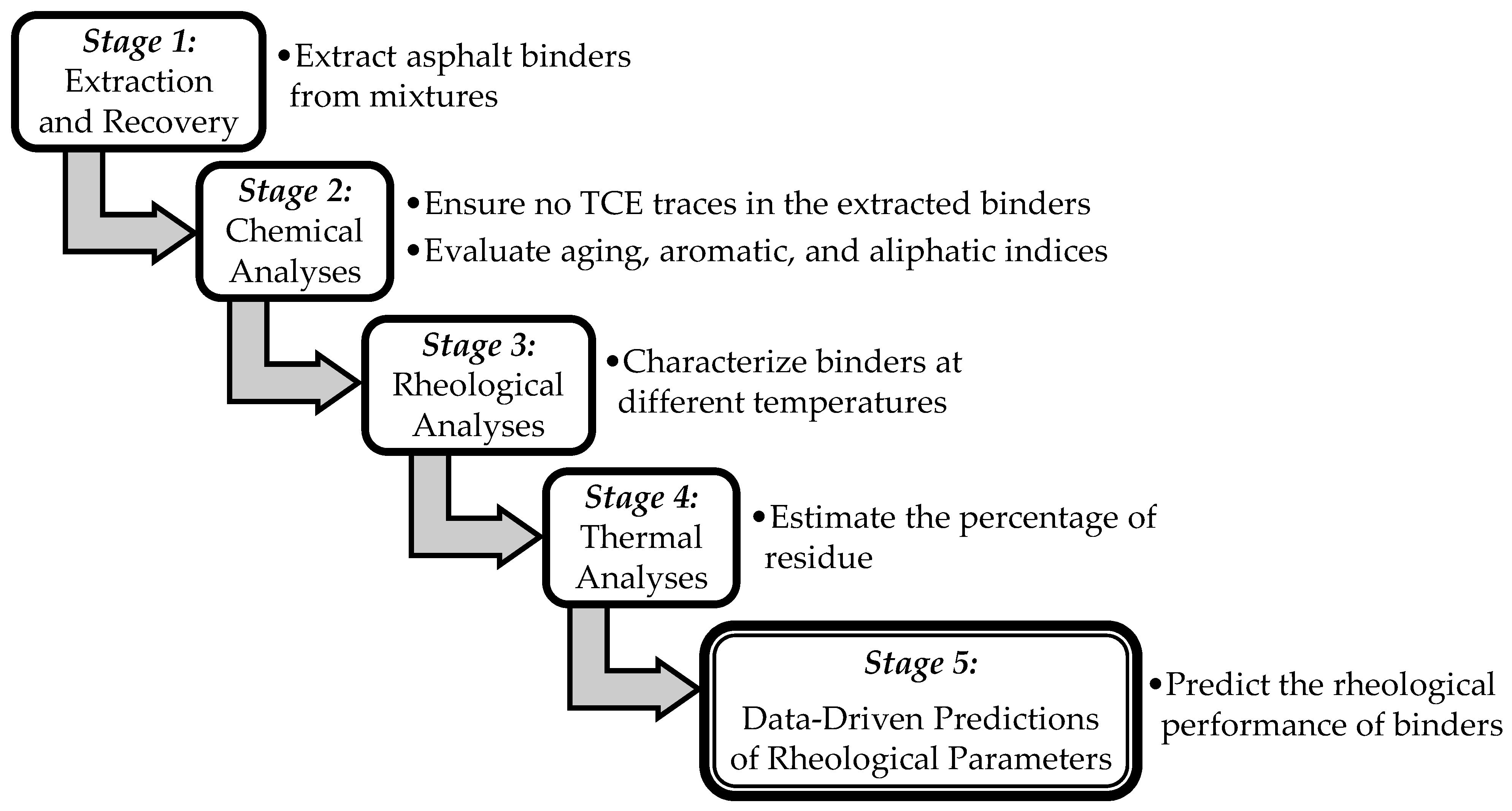 Stage 1:
Extraction and Recovery

•Extract asphalt binders from mixtures

Stage 2:
Chemical Analyses

•Ensure no TCE traces in the extracted binders
•Evaluate aging, aromatic, and aliphatic indices

Stage 3:
Rheological Analyses

•Characterize binders at different temperatures

Stage 4:
Thermal Analyses

•Estimate the percentage of residue

Stage 5:
Data-Driven Predictions of Rheological Parameters

•Predict the rheological performance of binders